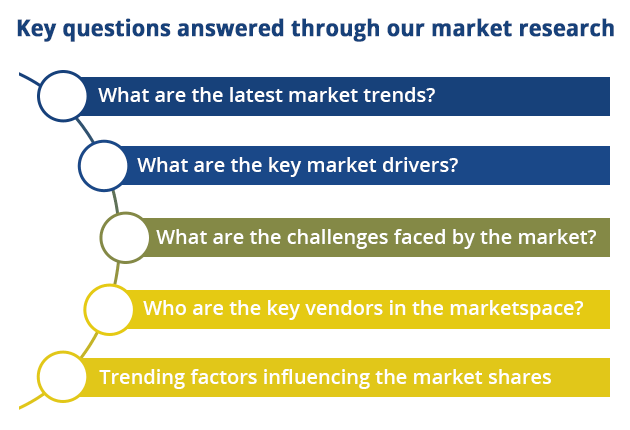 Key questions answered through our market research

What are the latest market trends?

What are the key market drivers?

What are the challenges faced by the market?

Who are the key vendors in the marketspace?

Trending factors influencing the market shares